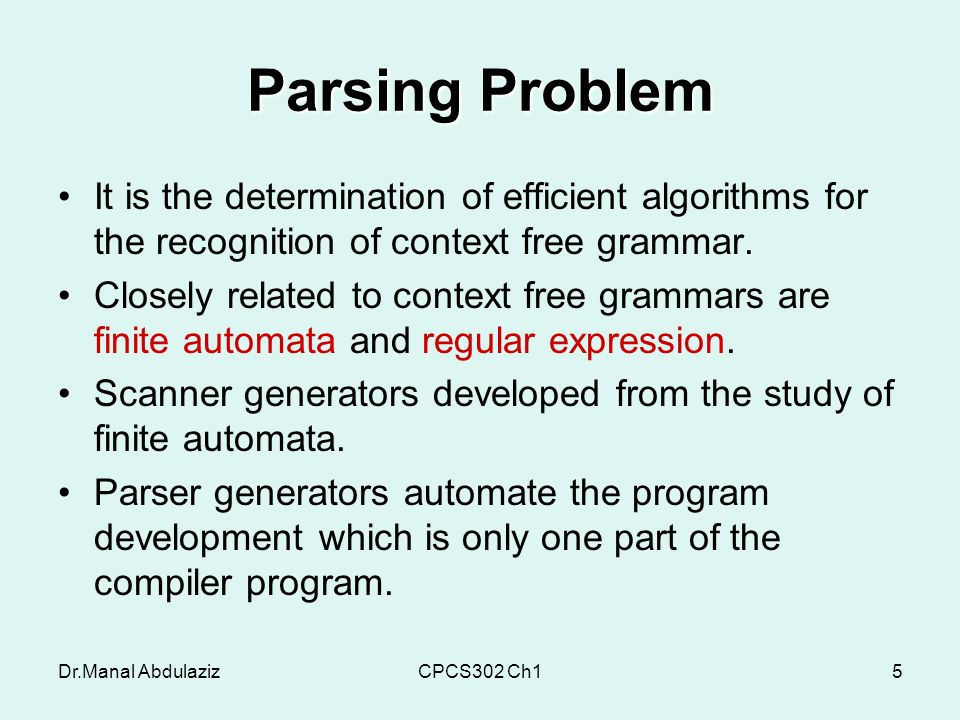 Parsing Problem

• It is the determination of efficient algorithms for the recognition of context free grammar.

• Closely related to context free grammars are finite automata and regular expression.

• Scanner generators developed from the study of finite automata.

• Parser generators automate the program development which is only one part of the compiler program.

Dr.Manal Abdulaziz CPCS302 Ch1 5